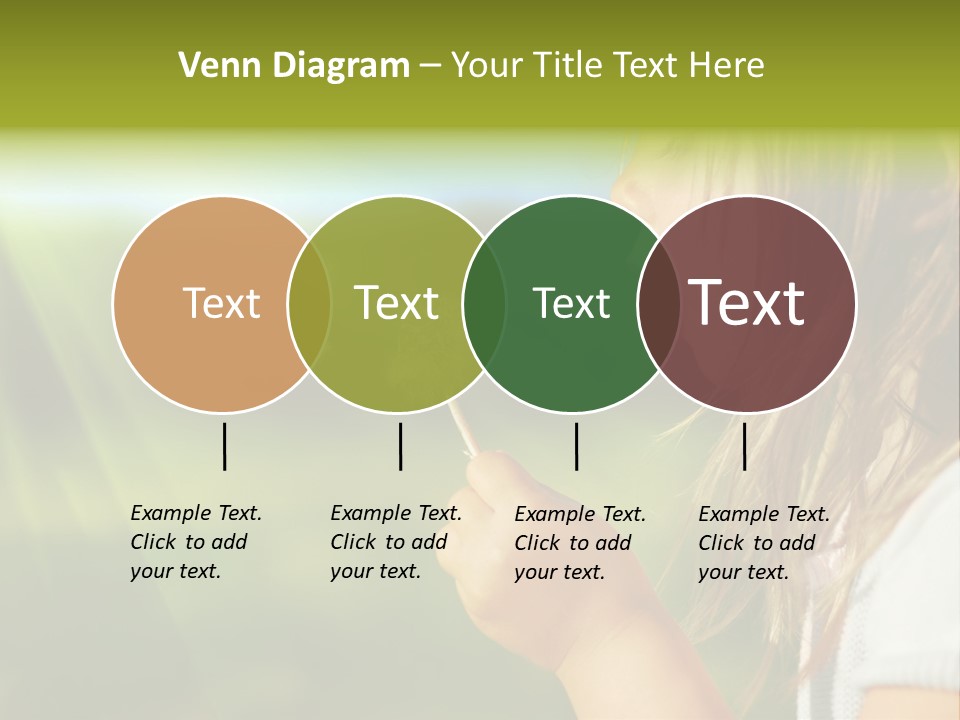 Venn Diagram – Your Title Text Here

Text

Text

Text

Text

Example Text. Click to add your text.

Example Text. Click to add your text.

Example Text. Click to add your text.

Example Text. Click to add your text.